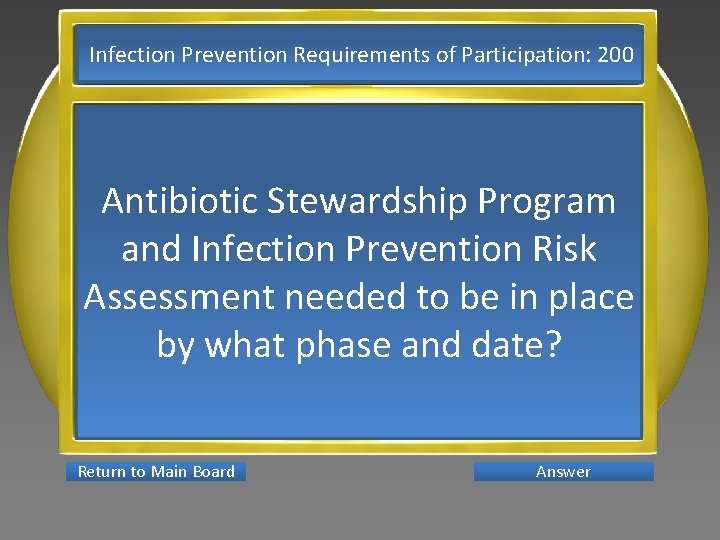 Infection Prevention Requirements of Participation: 200

Antibiotic Stewardship Program and Infection Prevention Risk Assessment needed to be in place by what phase and date?

Return to Main Board

Answer